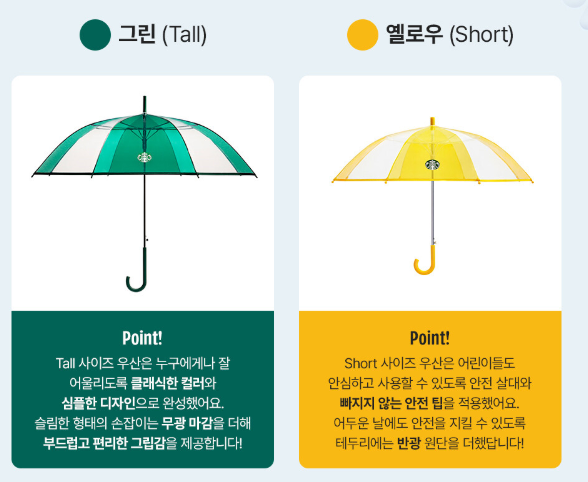 그린 (Tall)

Point!

Tall 사이즈 우산은 누구에게나 잘 어울리도록 클래식한 컬러와 심플한 디자인으로 완성했어요. 슬림한 형태의 손잡이는 무광 마감을 더해 부드럽고 편리한 그립감을 제공합니다!

옐로우 (Short)

Point!

Short 사이즈 우산은 어린이들도 안심하고 사용할 수 있도록 안전 살대와 빠지지 않는 안전 팁을 적용했어요. 어두운 날에도 안전을 지킬 수 있도록 테두리에는 반광 원단을 더했답니다!